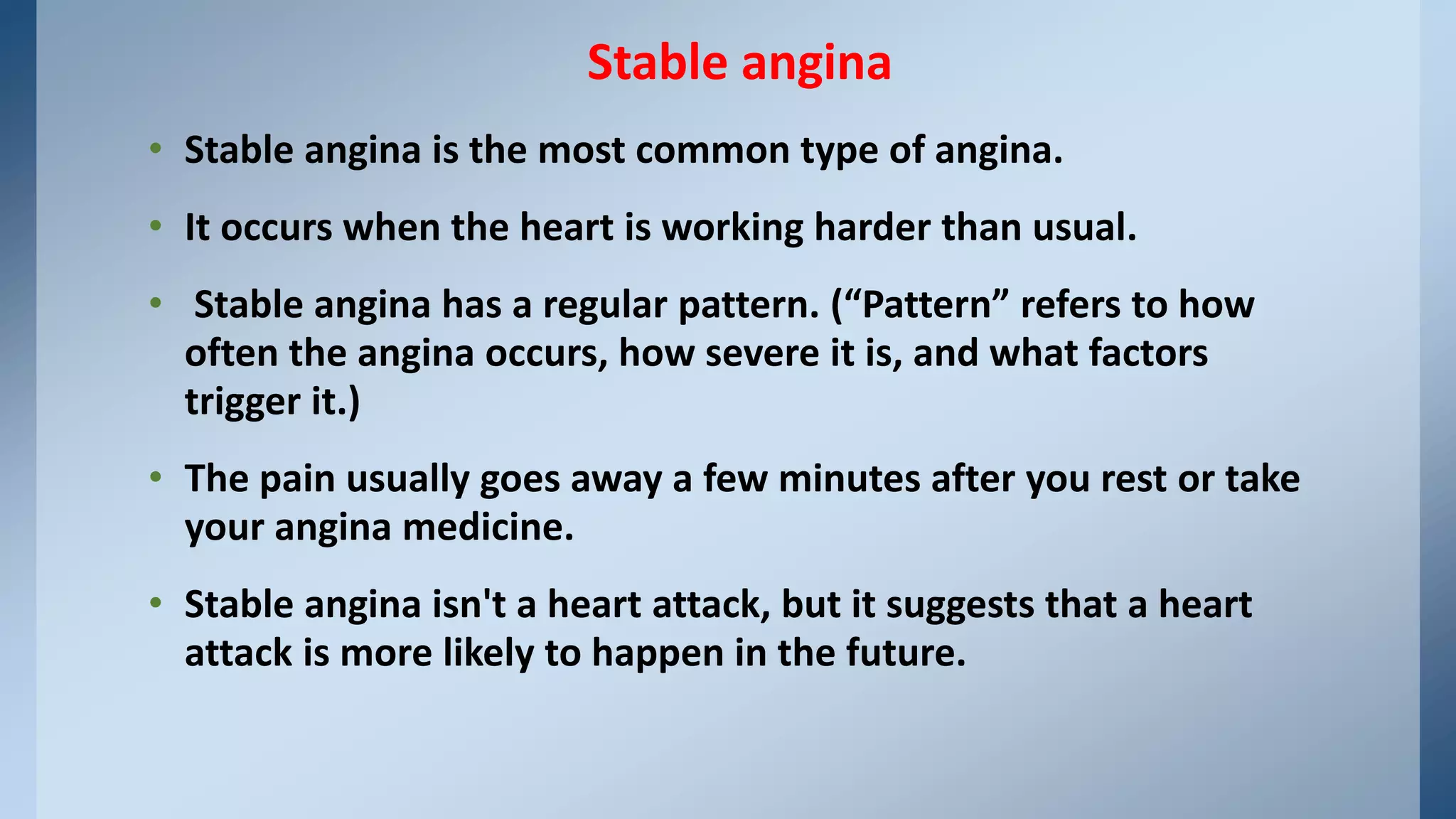 Stable angina

• Stable angina is the most common type of angina.

• It occurs when the heart is working harder than usual.

• Stable angina has a regular pattern. (“Pattern” refers to how often the angina occurs, how severe it is, and what factors trigger it.)

• The pain usually goes away a few minutes after you rest or take your angina medicine.

• Stable angina isn't a heart attack, but it suggests that a heart attack is more likely to happen in the future.